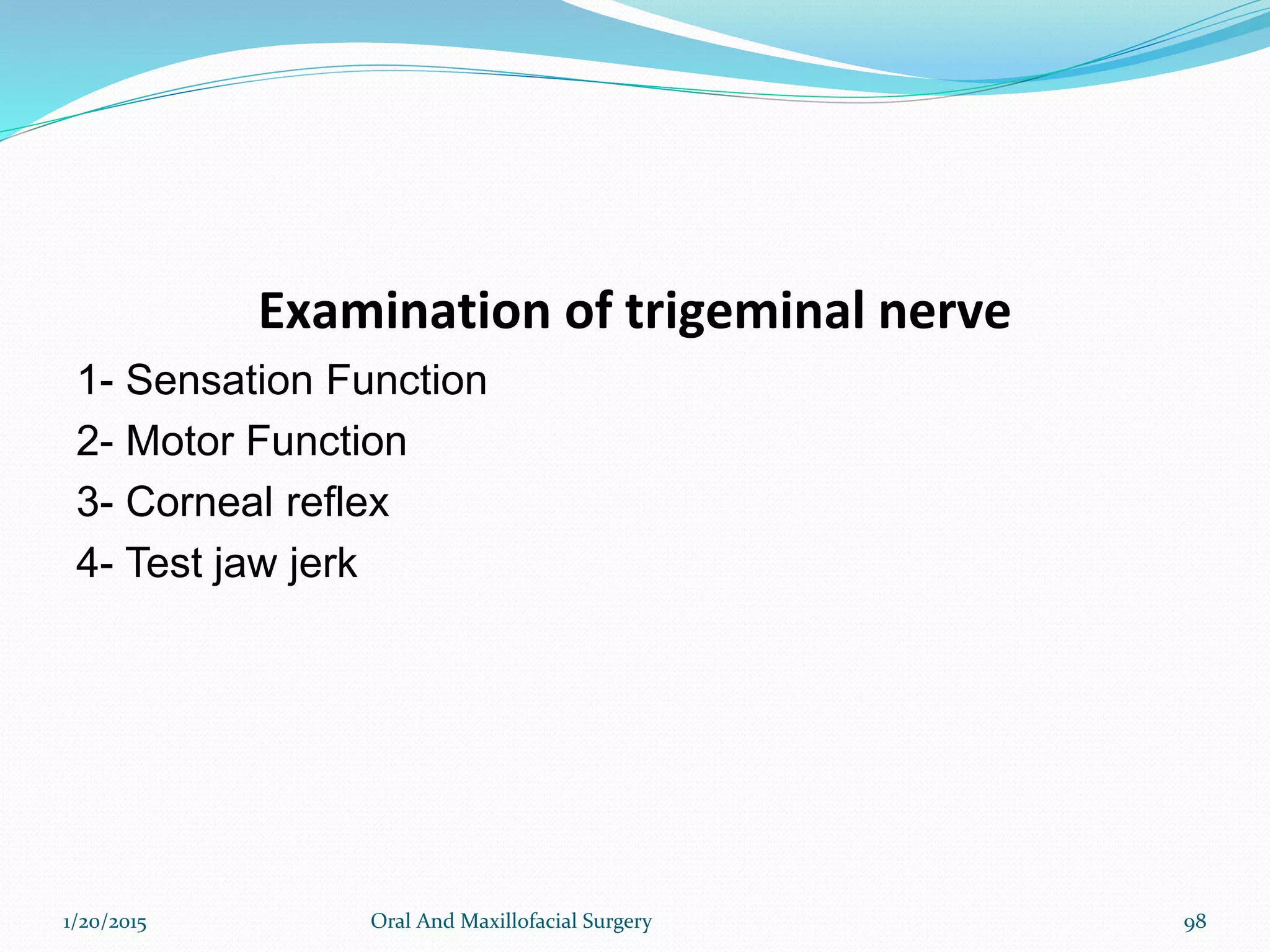 Examination of trigeminal nerve

1- Sensation Function

2- Motor Function

3- Corneal reflex

4- Test jaw jerk

1/20/2015

Oral And Maxillofacial Surgery

98